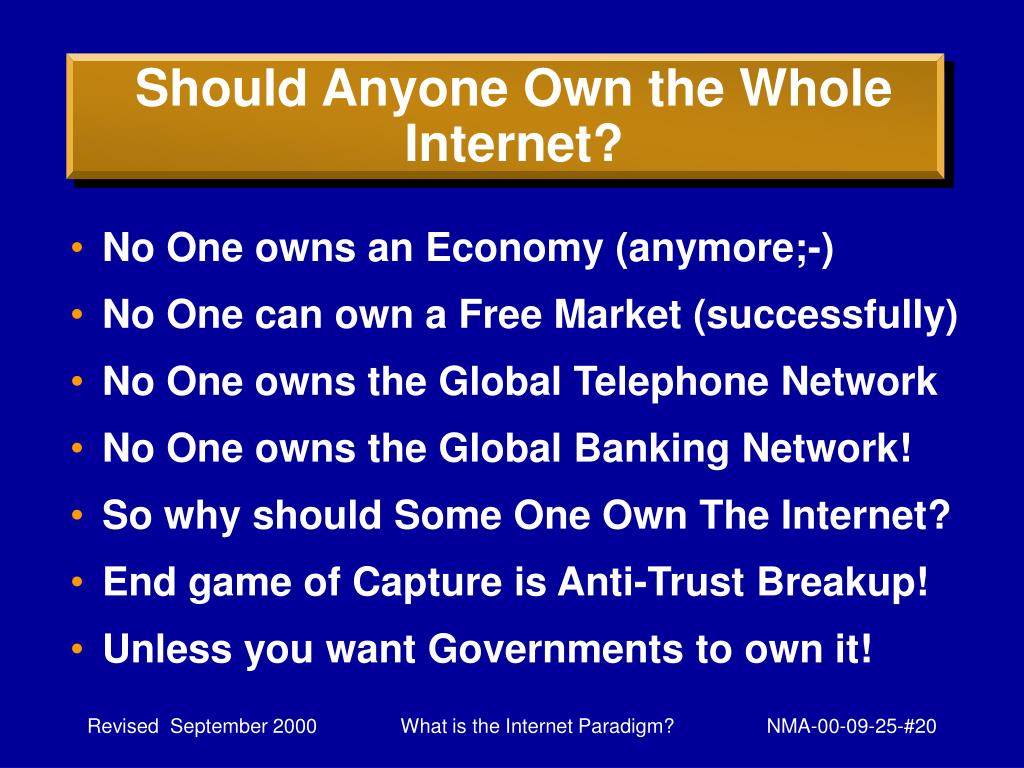 Should Anyone Own the Whole Internet?

• No One owns an Economy (anymore;-)
• No One can own a Free Market (successfully)
• No One owns the Global Telephone Network
• No One owns the Global Banking Network!
• So why should Some One Own The Internet?
• End game of Capture is Anti-Trust Breakup!
• Unless you want Governments to own it!

Revised September 2000 What is the Internet Paradigm? NMA-00-09-25-#20